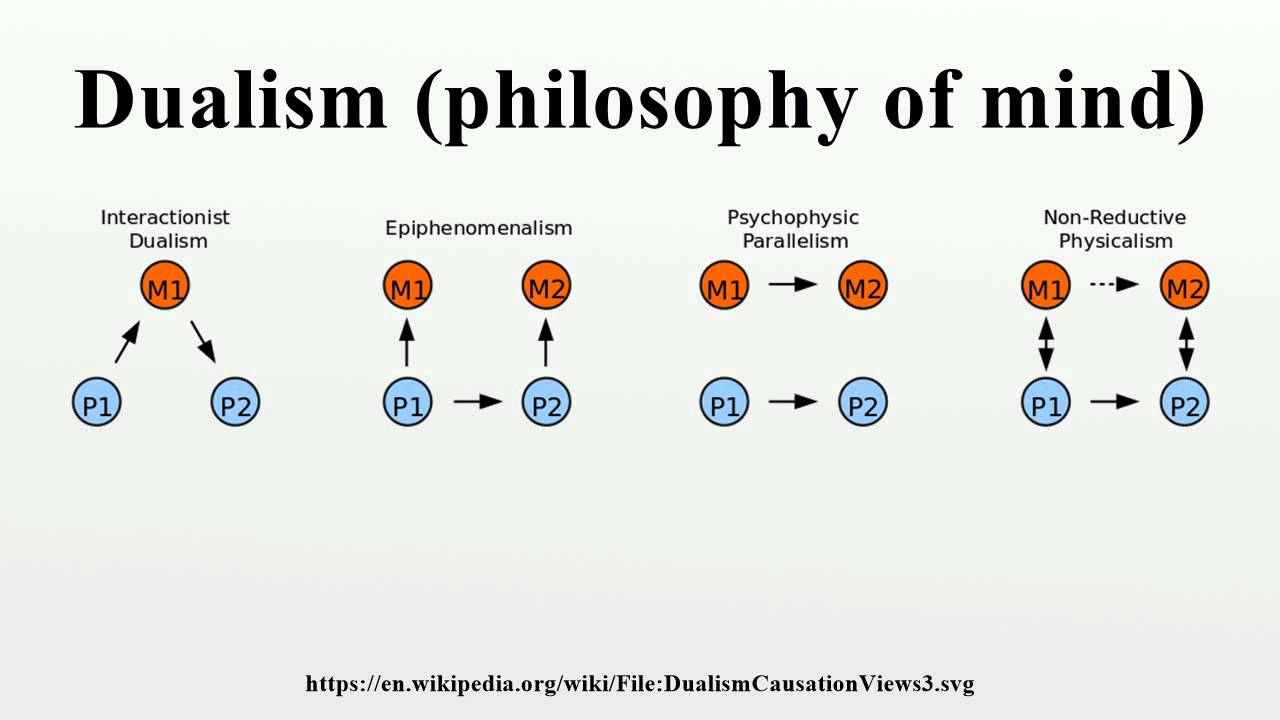 Dualism (philosophy of mind)

Interactionist Dualism

M1

P1 P2

Epiphenomenalism

M1 M2

P1 P2

Psychophysic Parallelism

M1 M2

P1 P2

Non-Reductive Physicalism

M1 M2

P1 P2

https://en.wikipedia.org/wiki/File:DualismCausationViews3.svg